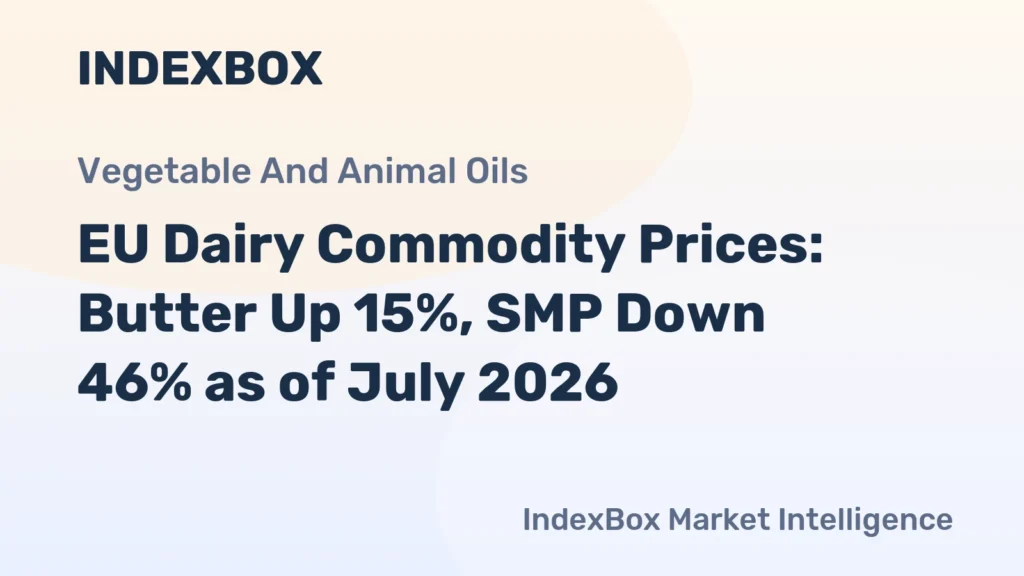 INDEXBOX

Vegetable And Animal Oils

EU Dairy Commodity Prices: Butter Up 15%, SMP Down 46% as of July 2026

IndexBox Market Intelligence